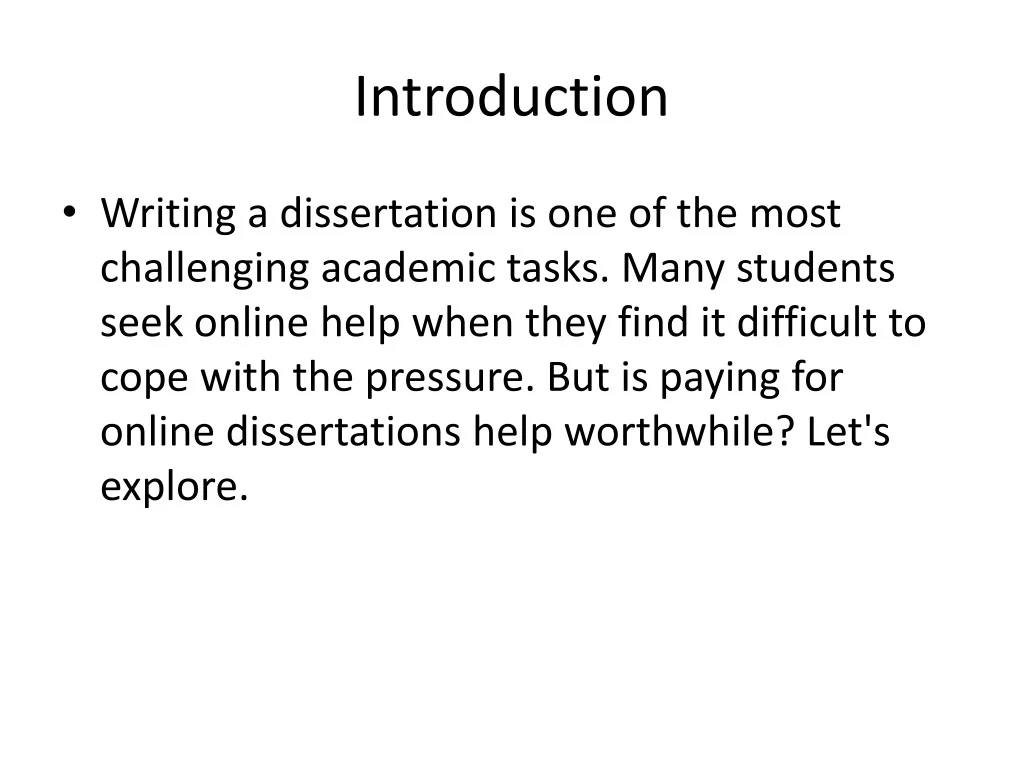 Introduction

• Writing a dissertation is one of the most challenging academic tasks. Many students seek online help when they find it difficult to cope with the pressure. But is paying for online dissertations help worthwhile? Let's explore.